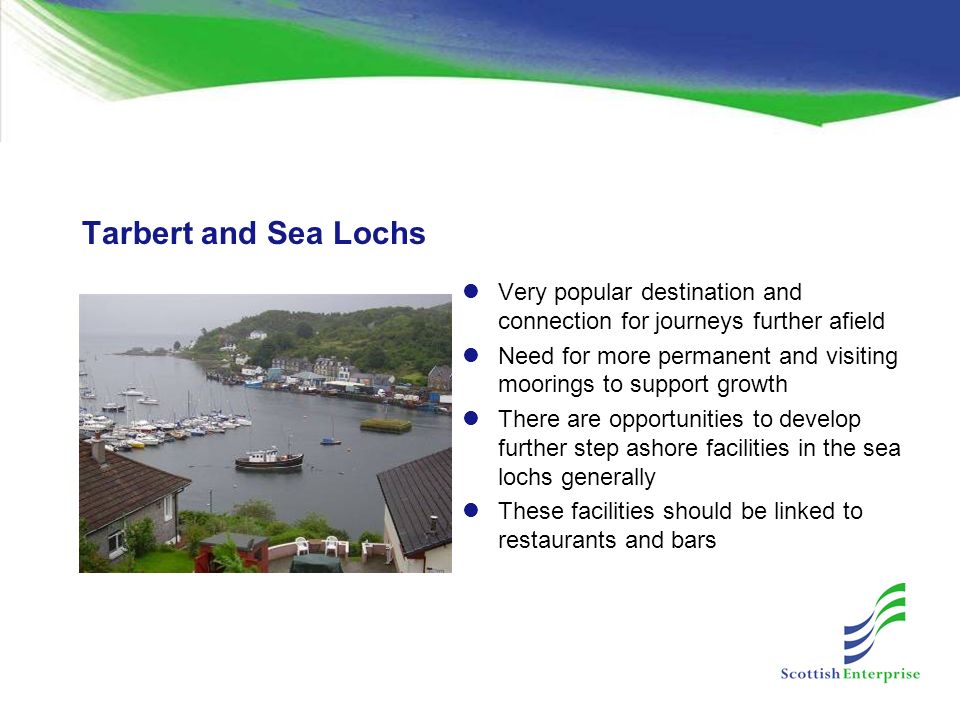 Tarbert and Sea Lochs

- Very popular destination and connection for journeys further afield
- Need for more permanent and visiting moorings to support growth
- There are opportunities to develop further step ashore facilities in the sea lochs generally
- These facilities should be linked to restaurants and bars

Scottish Enterprise